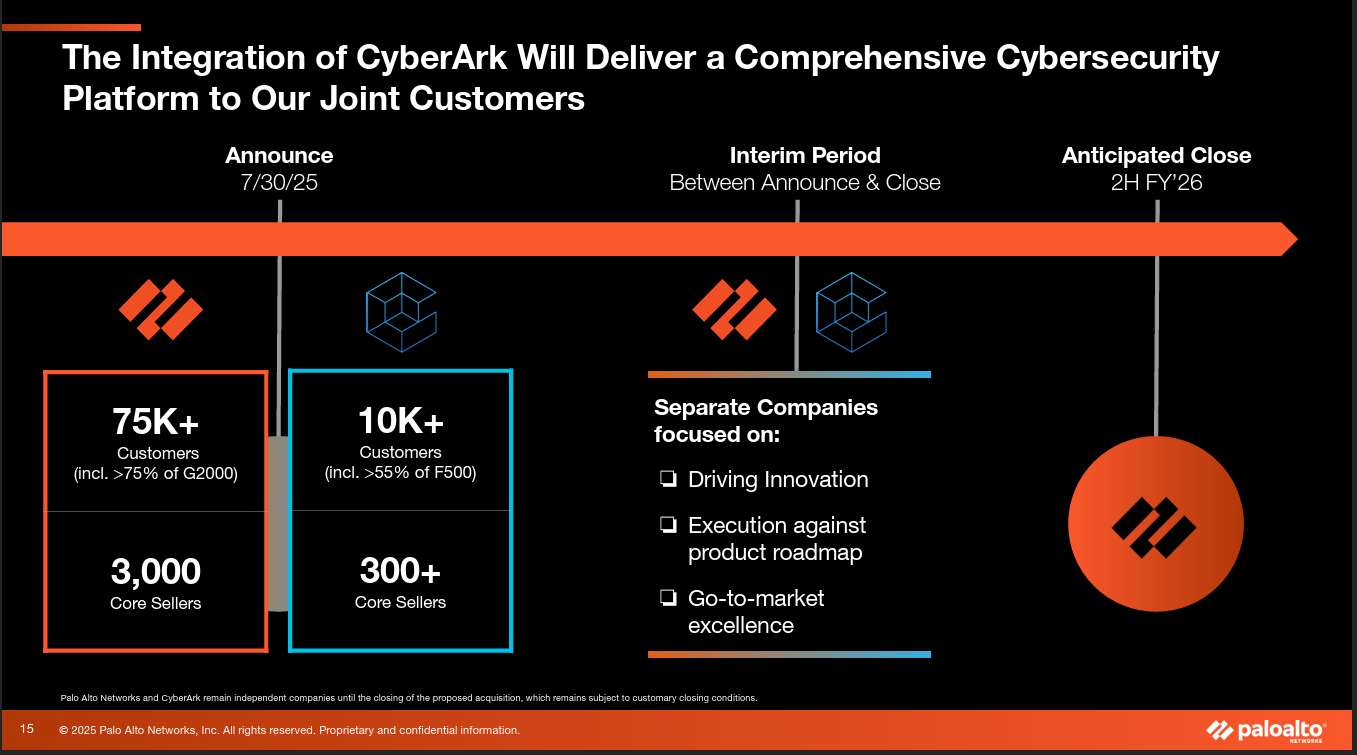 The Integration of CyberArk Will Deliver a Comprehensive Cybersecurity Platform to Our Joint Customers

Announce
7/30/25

Interim Period
Between Announce & Close

Anticipated Close
2H FY'26

75K+
Customers
(incl. >75% of G2000)

3,000
Core Sellers

10K+
Customers
(incl. >55% of F500)

300+
Core Sellers

Separate Companies focused on:

❏ Driving Innovation

❏ Execution against product roadmap

❏ Go-to-market excellence

Palo Alto Networks and CyberArk remain independent companies until the closing of the proposed acquisition, which remains subject to customary closing conditions.

15 © 2025 Palo Alto Networks, Inc. All rights reserved. Proprietary and confidential information.

paloalto NETWORKS